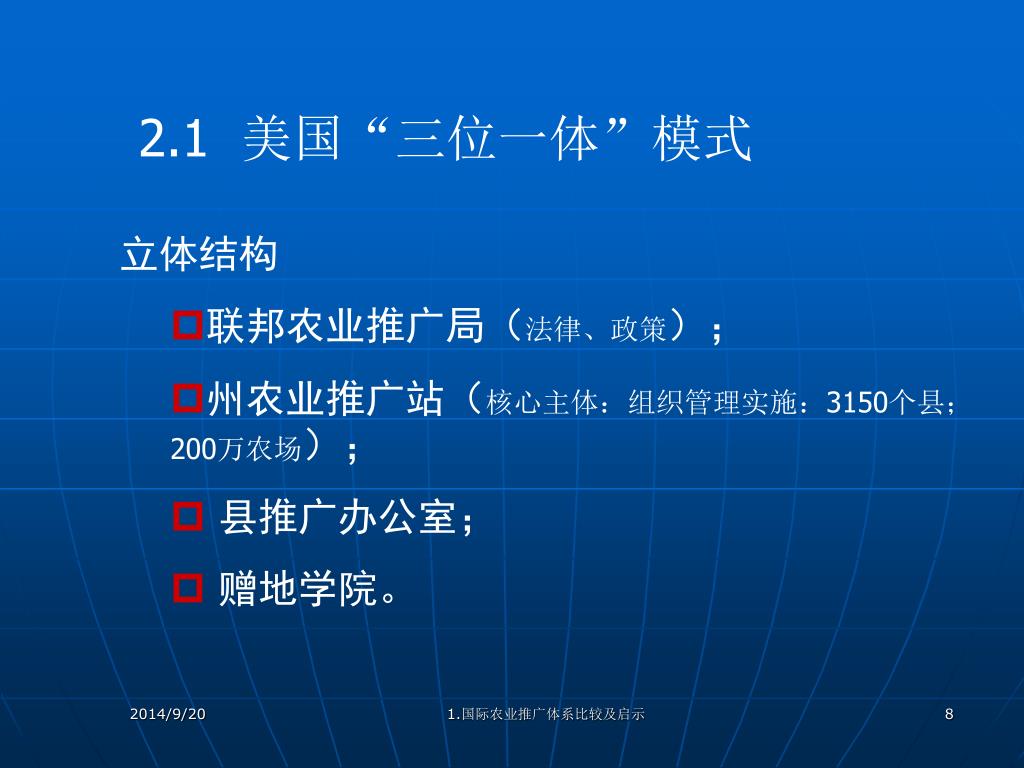 2.1 美国“三位一体”模式

立体结构

联邦农业推广局（法律、政策）；

州农业推广站（核心主体：组织管理实施：3150个县；200万农场）；

县推广办公室；

赠地学院。

2014/9/20

1.国际农业推广体系比较及启示

8